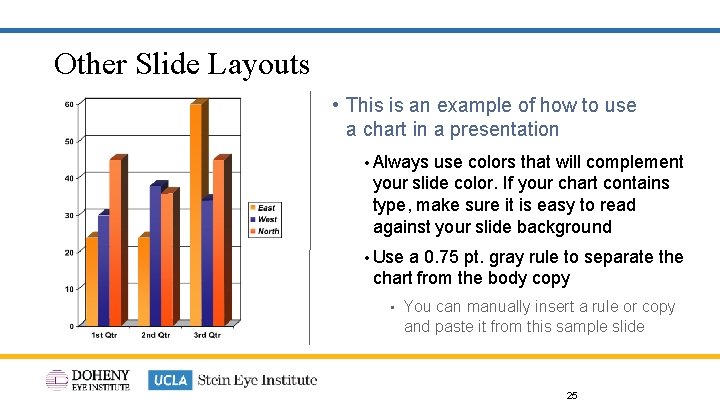 Other Slide Layouts

60
50
40
30
20
10
0
1st Qtr 2nd Qtr 3rd Qtr
East
West
North

• This is an example of how to use a chart in a presentation

• Always use colors that will complement your slide color. If your chart contains type, make sure it is easy to read against your slide background

• Use a 0.75 pt. gray rule to separate the chart from the body copy

▪ You can manually insert a rule or copy and paste it from this sample slide

DOHENY EYE INSTITUTE UCLA Stein Eye Institute

25